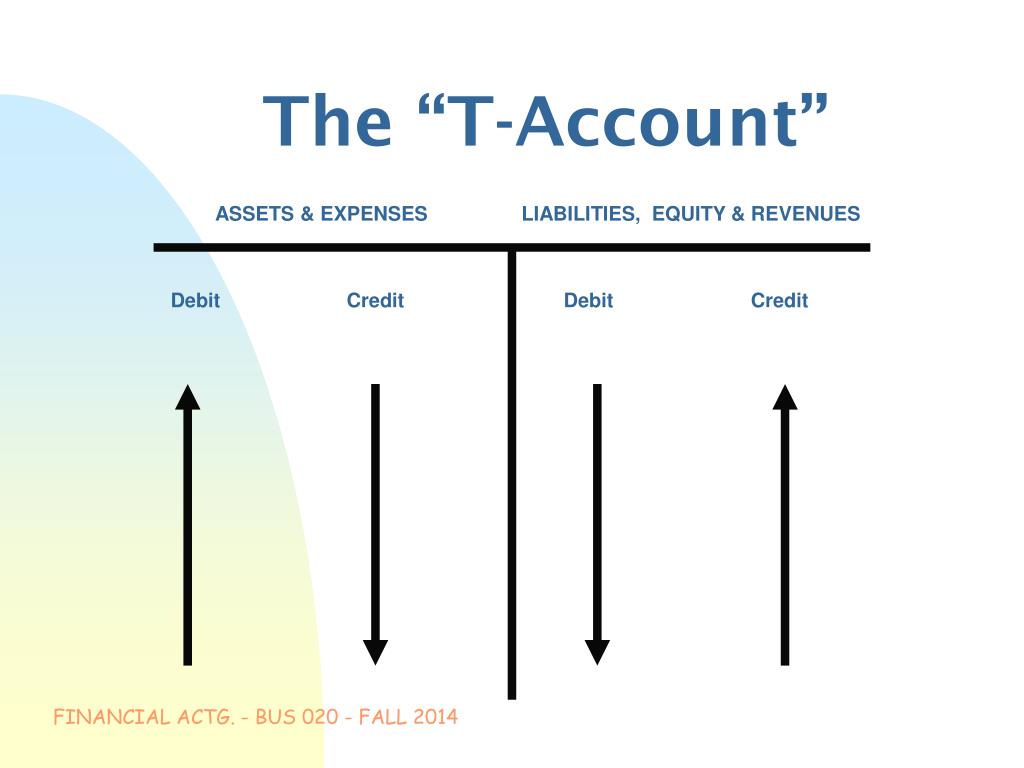 The “T-Account”

ASSETS & EXPENSES

LIABILITIES, EQUITY & REVENUES

Debit

Credit

Debit

Credit

FINANCIAL ACTG. - BUS 020 - FALL 2014